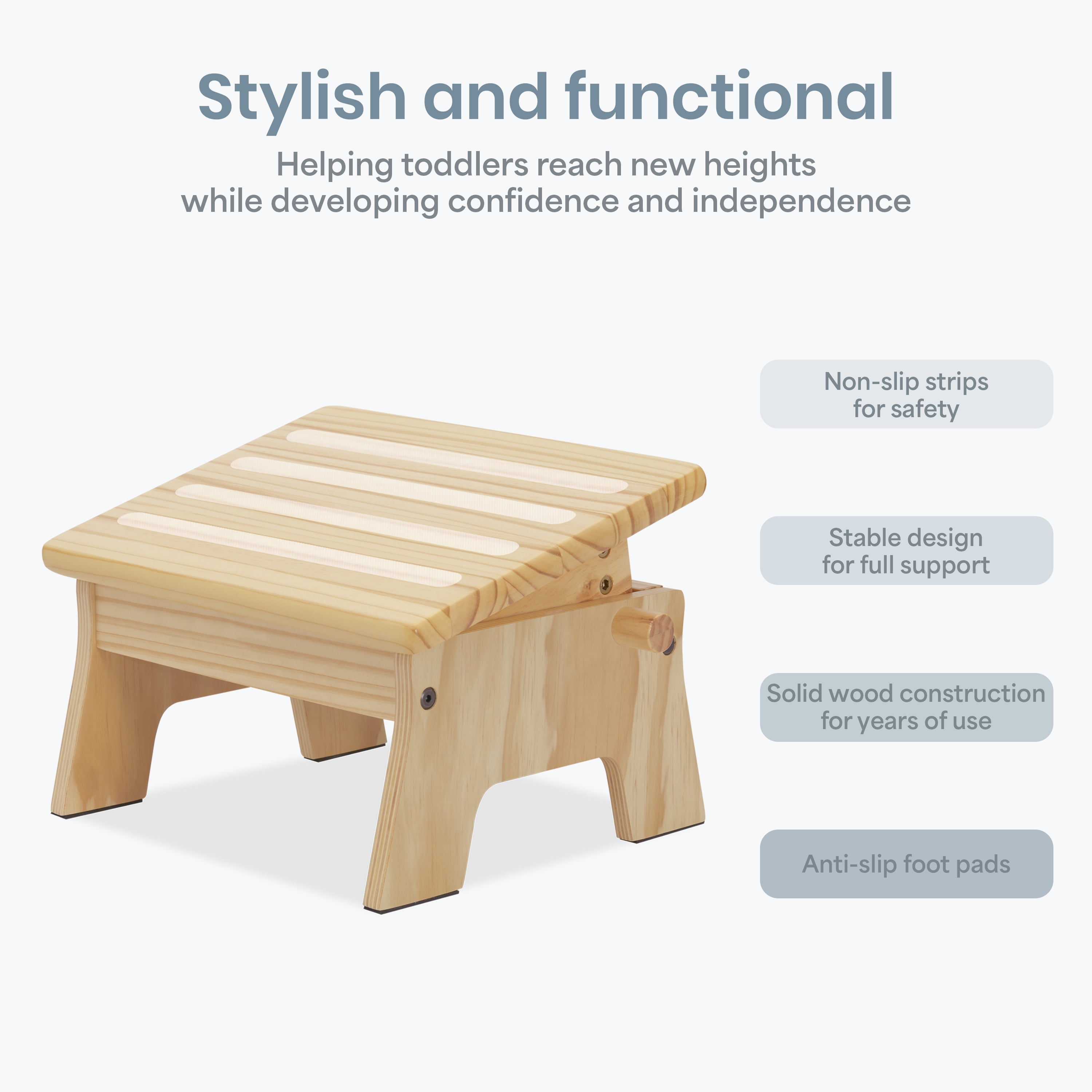 Stylish and functional

Helping toddlers reach new heights
while developing confidence and independence

Non-slip strips
for safety

Stable design
for full support

Solid wood construction
for years of use

Anti-slip foot pads